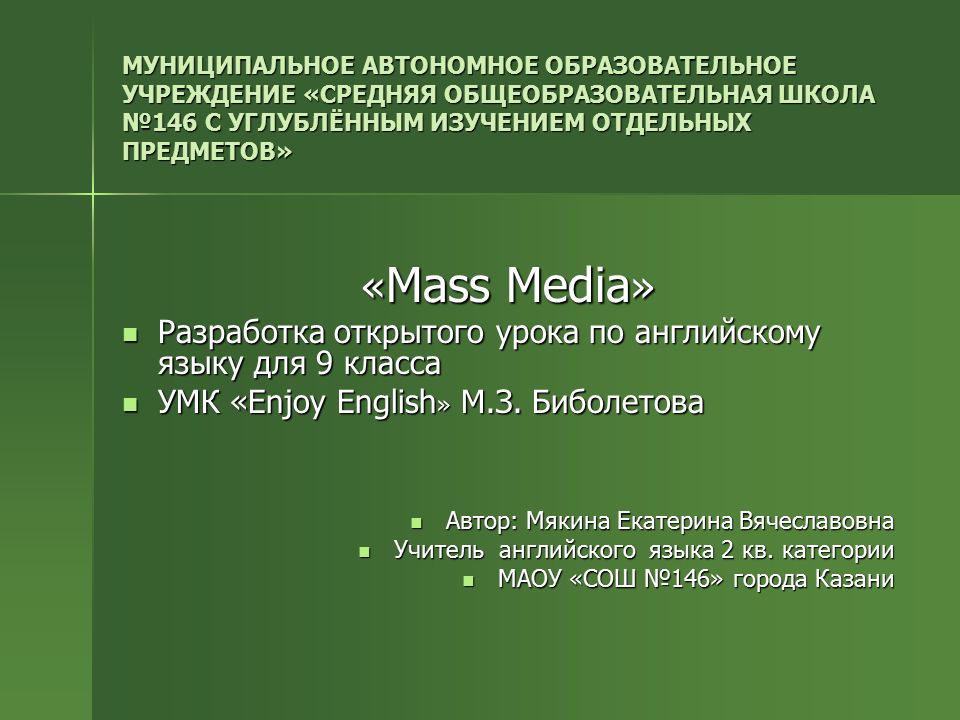 МУНИЦИПАЛЬНОЕ АВТОНОМНОЕ ОБРАЗОВАТЕЛЬНОЕ УЧРЕЖДЕНИЕ «СРЕДНЯЯ ОБЩЕОБРАЗОВАТЕЛЬНАЯ ШКОЛА №146 С УГЛУБЛЁННЫМ ИЗУЧЕНИЕМ ОТДЕЛЬНЫХ ПРЕДМЕТОВ»

«Mass Media»

- Разработка открытого урока по английскому языку для 9 класса
- УМК «Enjoy English» М.З. Биболетова

- Автор: Мякина Екатерина Вячеславовна
- Учитель английского языка 2 кв. категории
- МАОУ «СОШ №146» города Казани